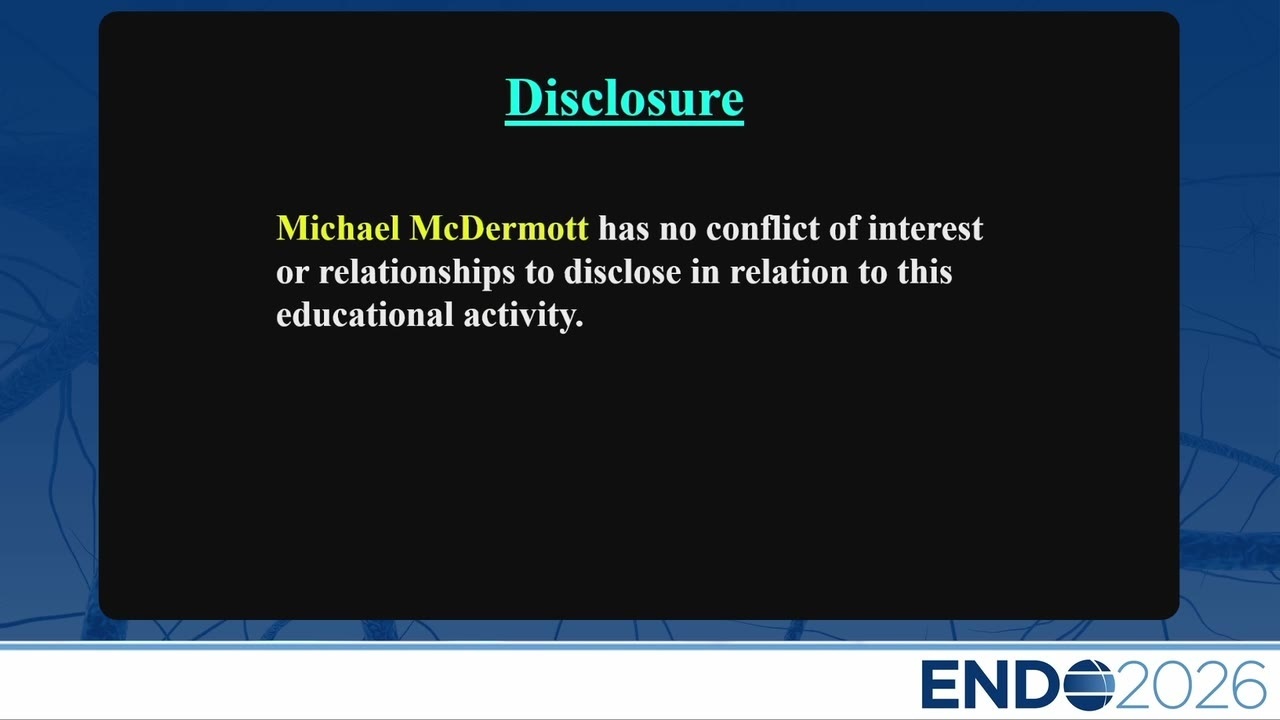 Disclosure

Michael McDermott has no conflict of interest or relationships to disclose in relation to this educational activity.

ENDO2026